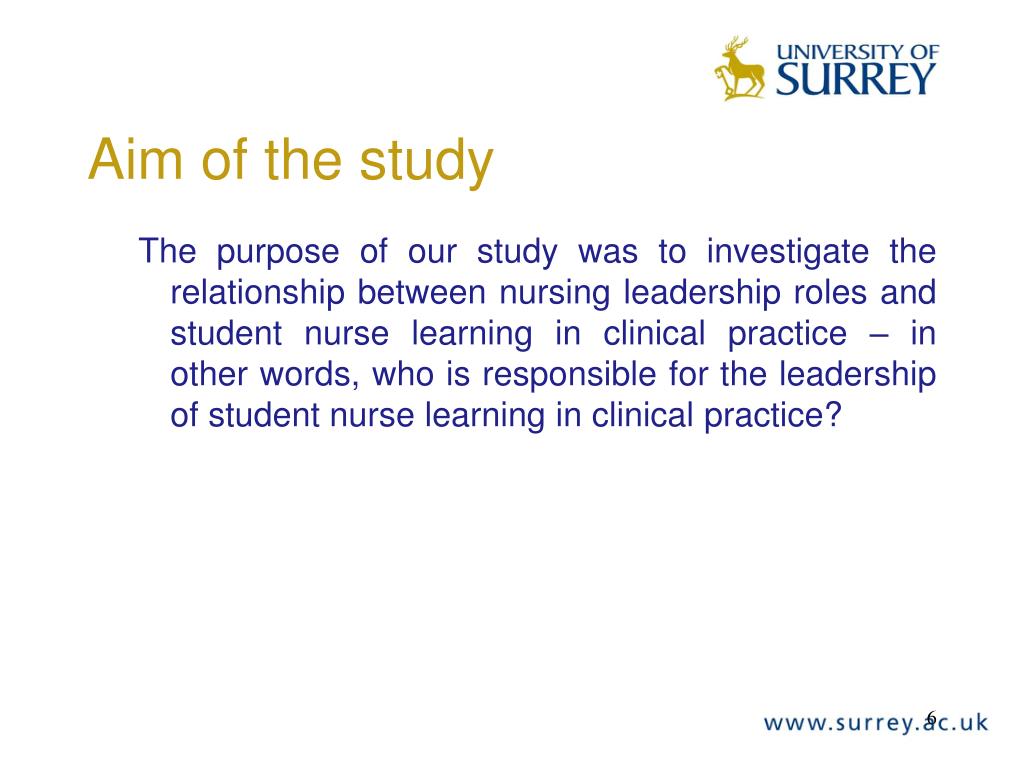 UNIVERSITY OF SURREY

Aim of the study

The purpose of our study was to investigate the relationship between nursing leadership roles and student nurse learning in clinical practice – in other words, who is responsible for the leadership of student nurse learning in clinical practice?

6

www.surrey.ac.uk